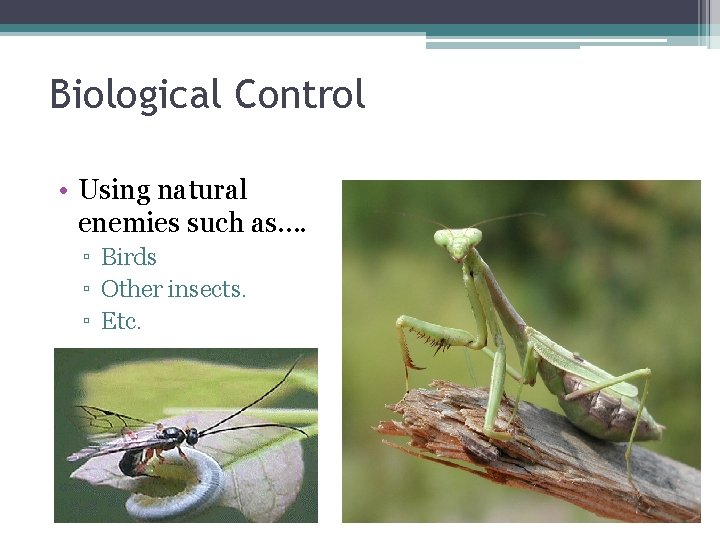 Biological Control

• Using natural enemies such as….
▫ Birds
▫ Other insects.
▫ Etc.